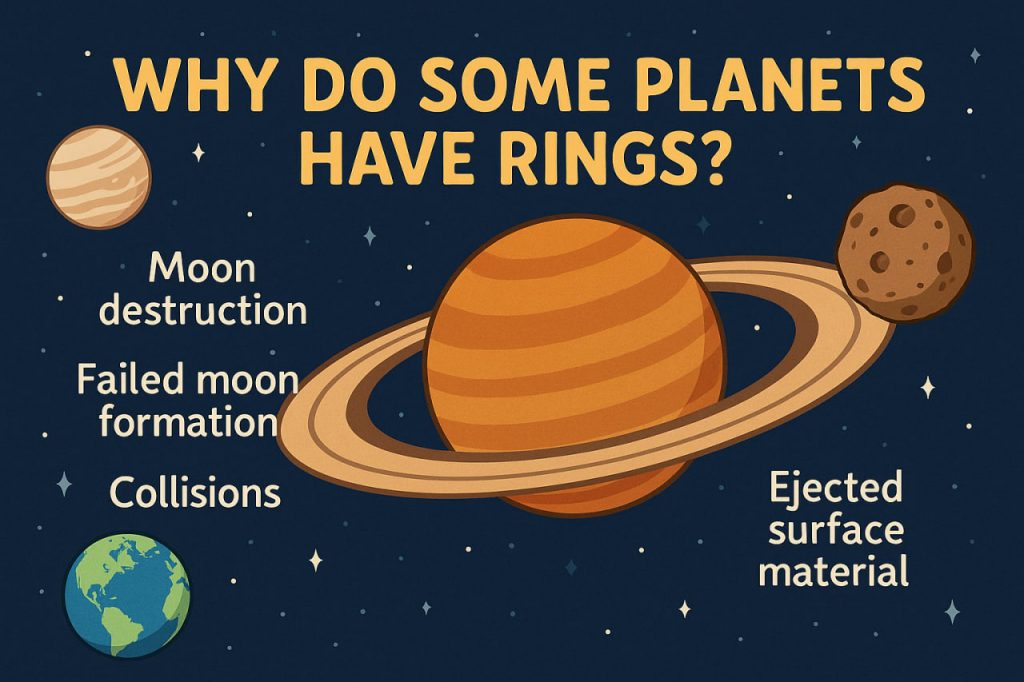 WHY DO SOME PLANETS HAVE RINGS?

Moon destruction

Failed moon formation

Collisions

Ejected surface material